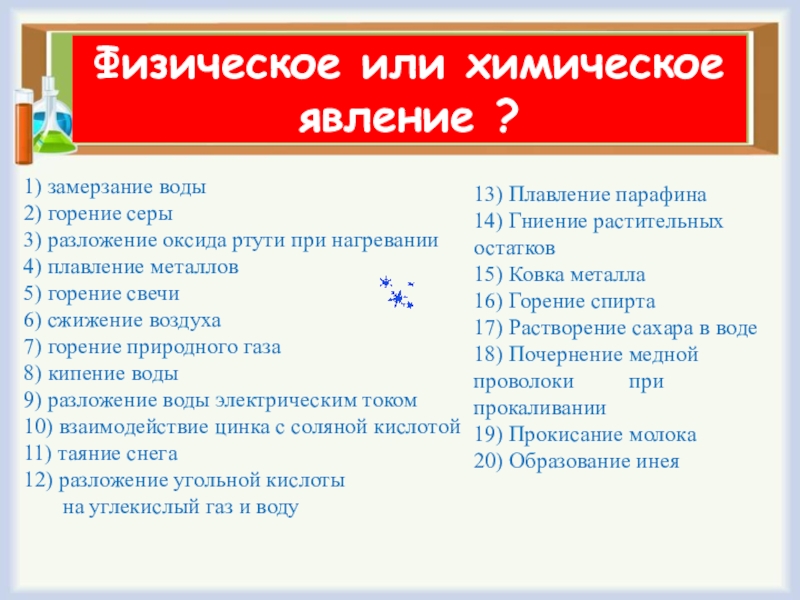 Физическое или химическое явление ?

1) замерзание воды
2) горение серы
3) разложение оксида ртути при нагревании
4) плавление металлов
5) горение свечи
6) сжижение воздуха
7) горение природного газа
8) кипение воды
9) разложение воды электрическим током
10) взаимодействие цинка с соляной кислотой
11) таяние снега
12) разложение угольной кислоты на углекислый газ и воду

13) Плавление парафина
14) Гниение растительных остатков
15) Ковка металла
16) Горение спирта
17) Растворение сахара в воде
18) Почернение медной проволоки при прокаливании
19) Прокисание молока
20) Образование инея